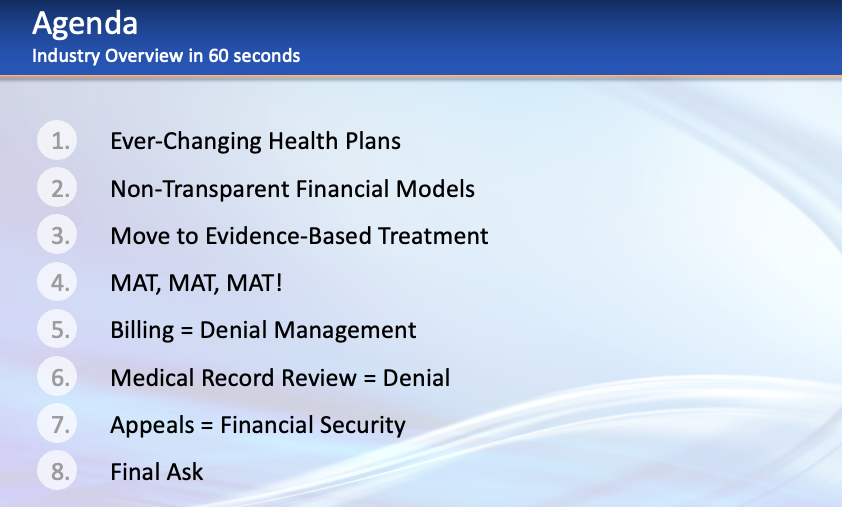 Agenda
Industry Overview in 60 seconds

1. Ever-Changing Health Plans
2. Non-Transparent Financial Models
3. Move to Evidence-Based Treatment
4. MAT, MAT, MAT!
5. Billing = Denial Management
6. Medical Record Review = Denial
7. Appeals = Financial Security
8. Final Ask